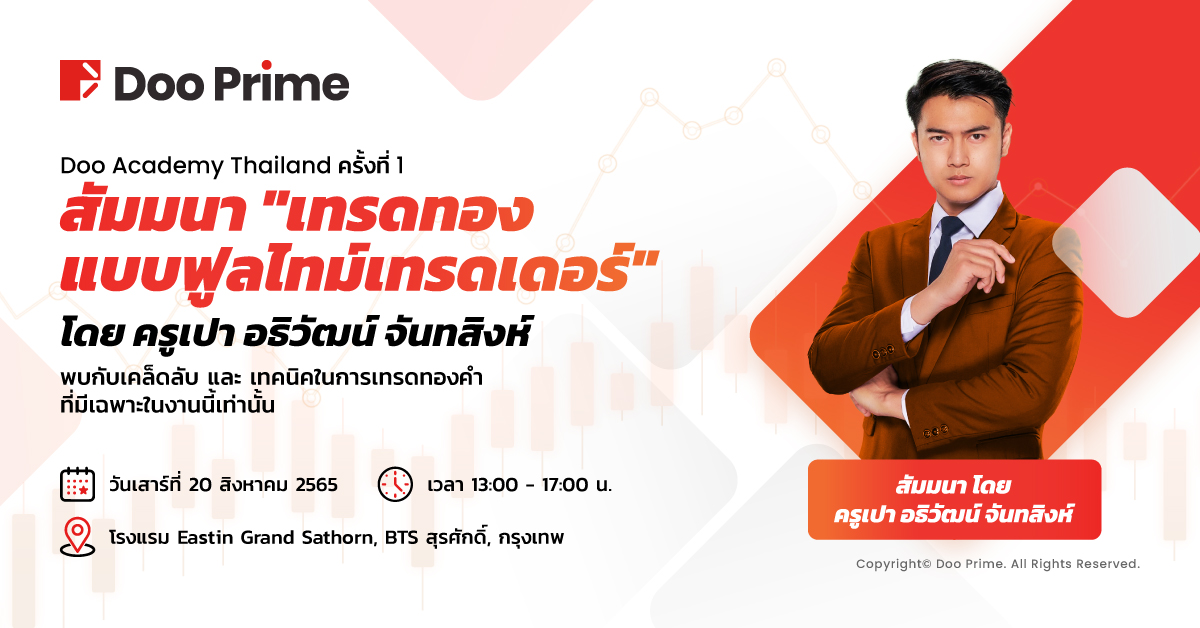 Doo Prime

Doo Academy Thailand ครั้งที่ 1

สัมมนา "เทรดทอง แบบฟูลไทม์เทรดเดอร์"

โดย ครูเปา อธิวัฒน์ จันทสิงห์

พบกับเคล็ดลับ และ เทคนิคในการเทรดทองคำ ที่มีเฉพาะในงานนี้เท่านั้น

วันเสาร์ที่ 20 สิงหาคม 2565

เวลา 13:00 - 17:00 น.

โรงแรม Eastin Grand Sathorn, BTS สุรศักดิ์, กรุงเทพ

สัมมนา โดย ครูเปา อธิวัฒน์ จันทสิงห์

Copyright© Doo Prime. All Rights Reserved.